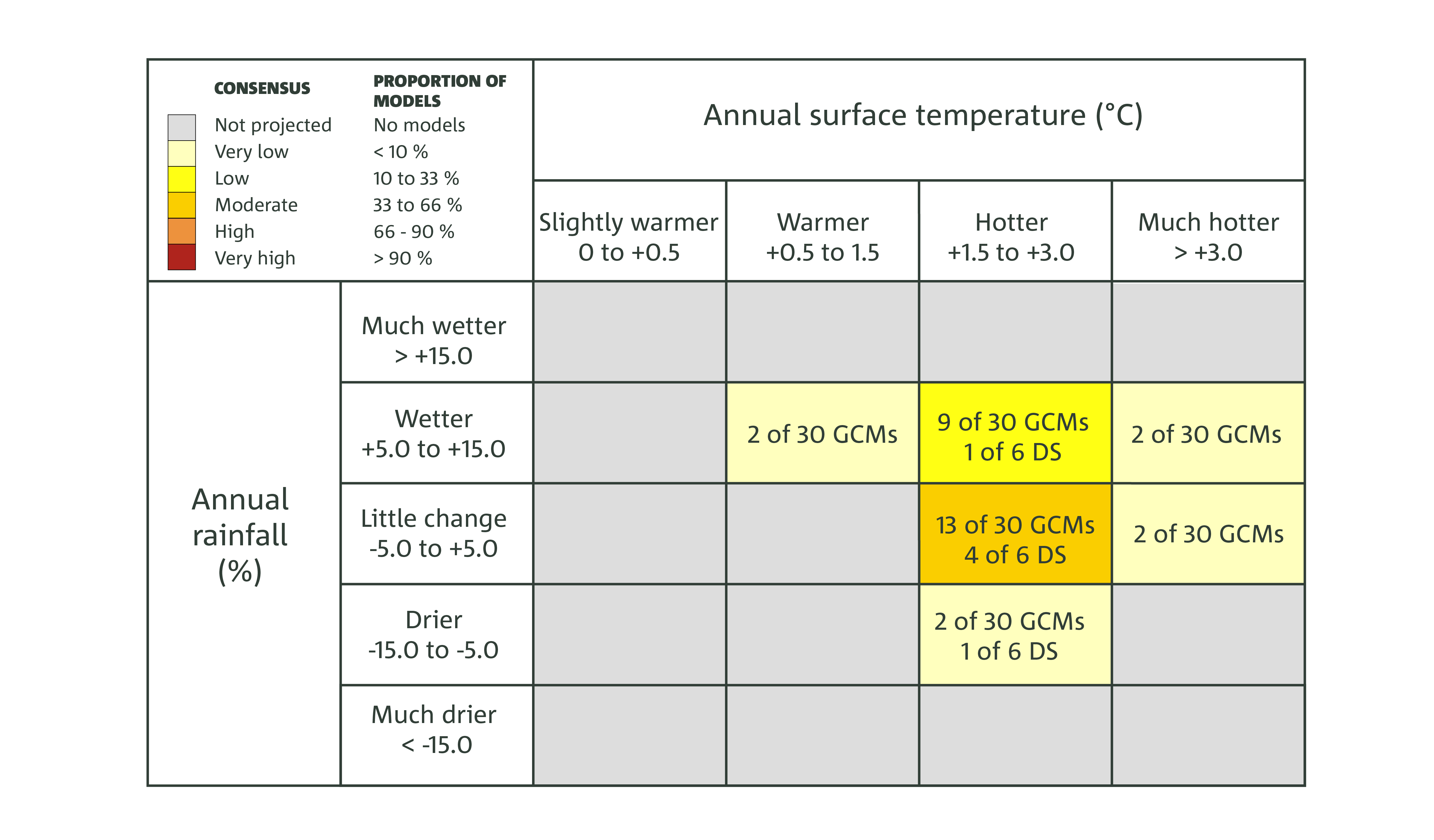 | CONSENSUS | PROPORTION OF MODELS |
|---|---|
| Not projected | No models |
| Very low | < 10 % |
| Low | 10 to 33 % |
| Moderate | 33 to 66 % |
| High | 66 - 90 % |
| Very high | > 90 % |

Annual surface temperature (°C)

| Annual rainfall (%) | | Slightly warmer 0 to +0.5 | Warmer +0.5 to 1.5 | Hotter +1.5 to +3.0 | Much hotter > +3.0 |
|---|---|---|---|---|---|
| | Much wetter > +15.0 | | | | |
| | Wetter +5.0 to +15.0 | | 2 of 30 GCMs | 9 of 30 GCMs 1 of 6 DS | 2 of 30 GCMs |
| | Little change -5.0 to +5.0 | | | 13 of 30 GCMs 4 of 6 DS | 2 of 30 GCMs |
| | Drier -15.0 to -5.0 | | | 2 of 30 GCMs 1 of 6 DS | |
| | Much drier < -15.0 | | | | |